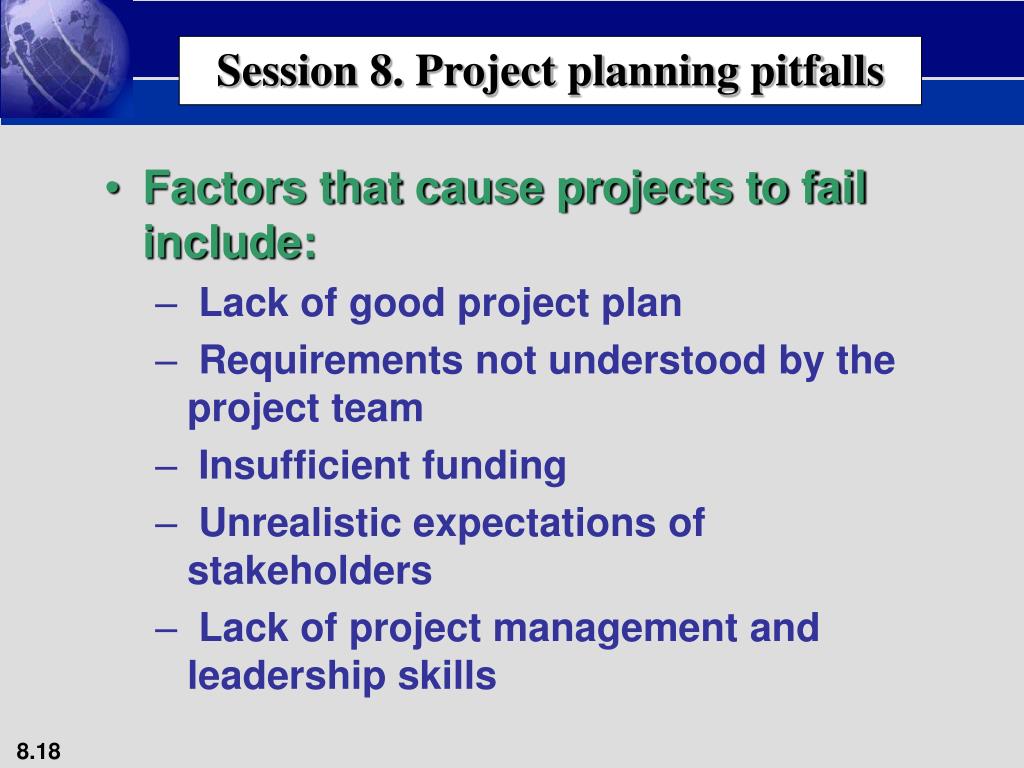 Session 8. Project planning pitfalls

• Factors that cause projects to fail include:
– Lack of good project plan
– Requirements not understood by the project team
– Insufficient funding
– Unrealistic expectations of stakeholders
– Lack of project management and leadership skills

8.18